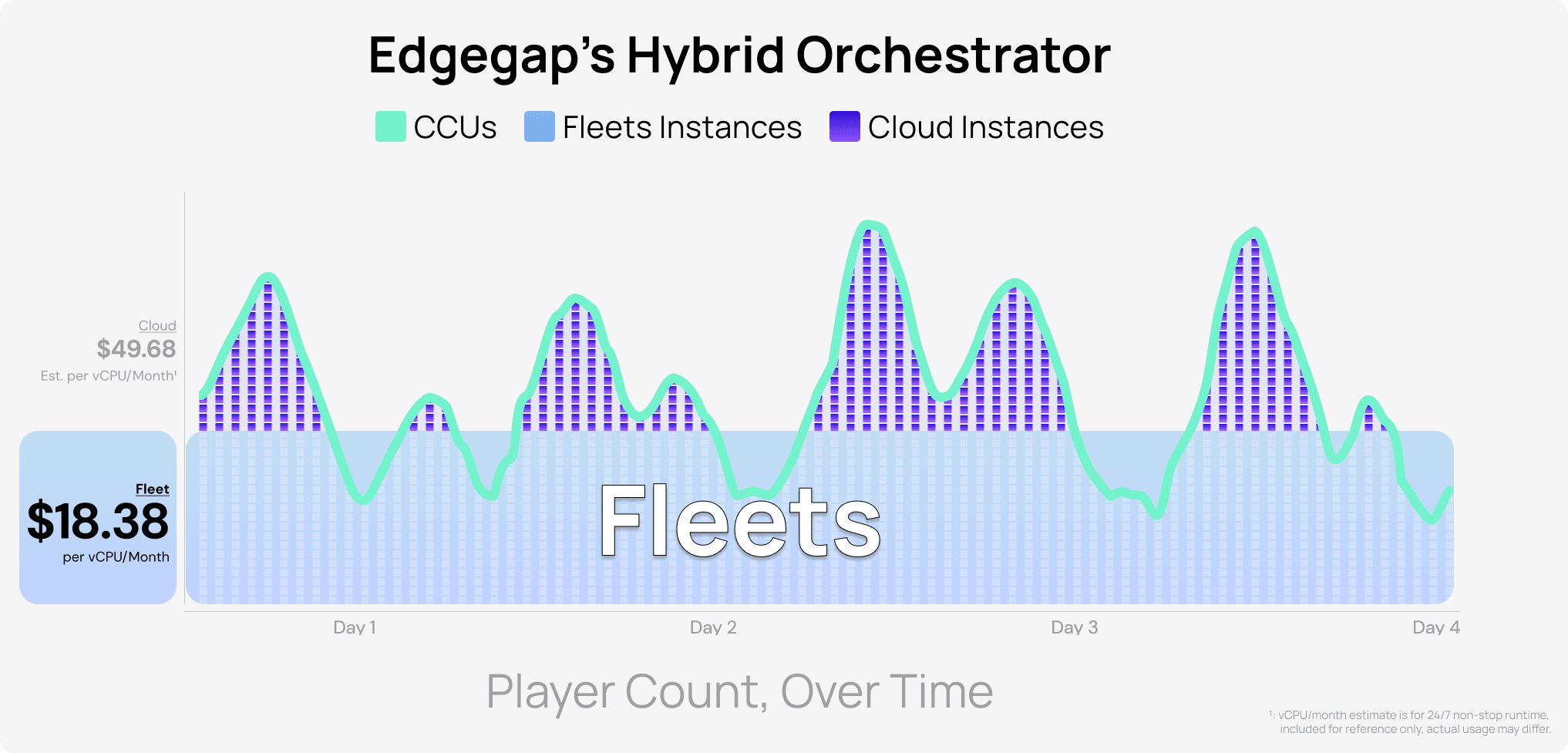 Edgegap's Hybrid Orchestrator

CCUs Fleets Instances Cloud Instances

Cloud
$49.68
Est. per vCPU/Month¹

Fleet
$18.38
per vCPU/Month

Fleets

Day 1 Day 2 Day 3 Day 4

Player Count, Over Time

¹: vCPU/month estimate is for 24/7 non-stop runtime, included for reference only, actual usage may differ.